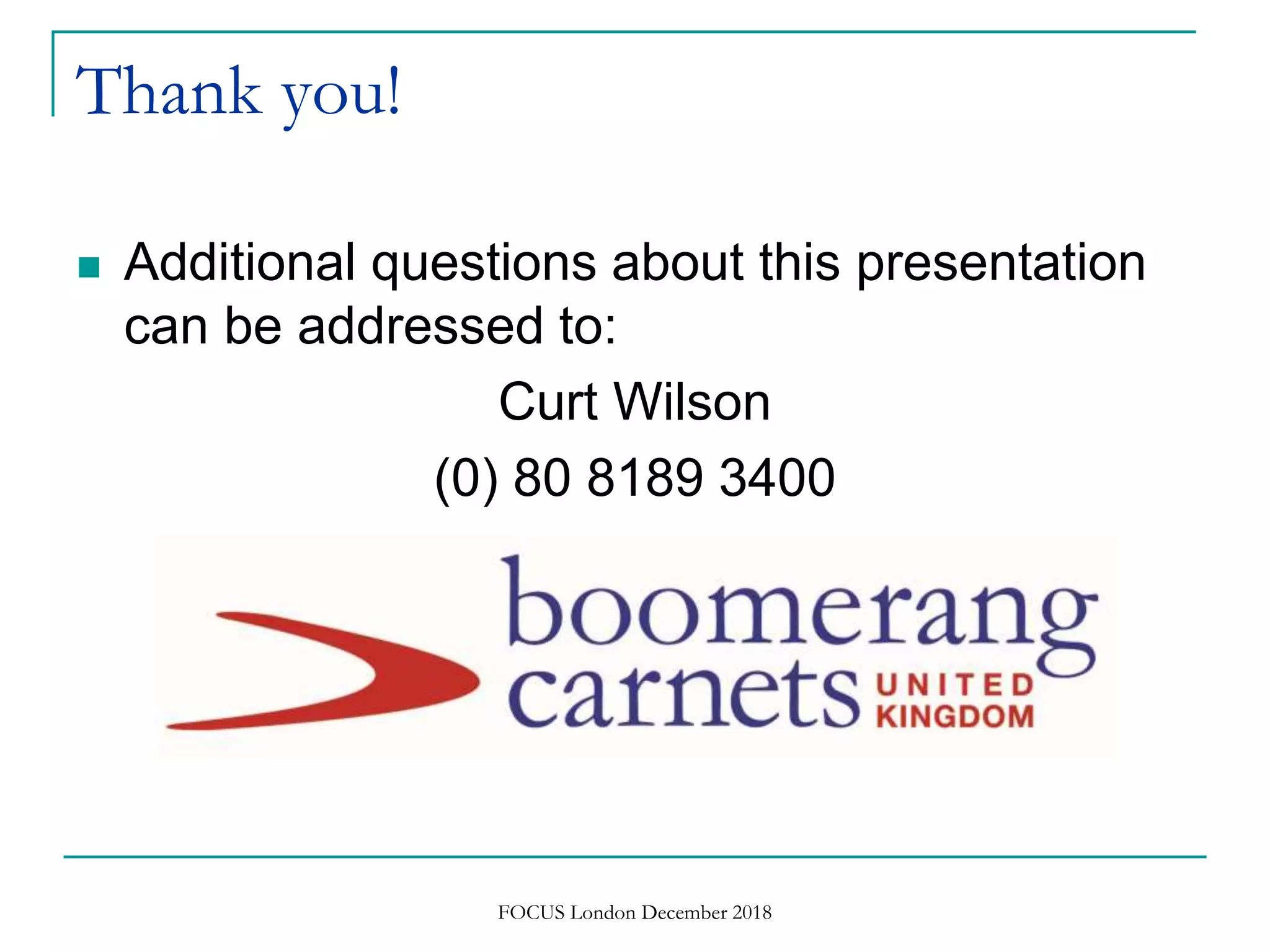 Thank you!

Additional questions about this presentation can be addressed to:

Curt Wilson

(0) 80 8189 3400

boomerang carnets UNITED KINGDOM

FOCUS London December 2018